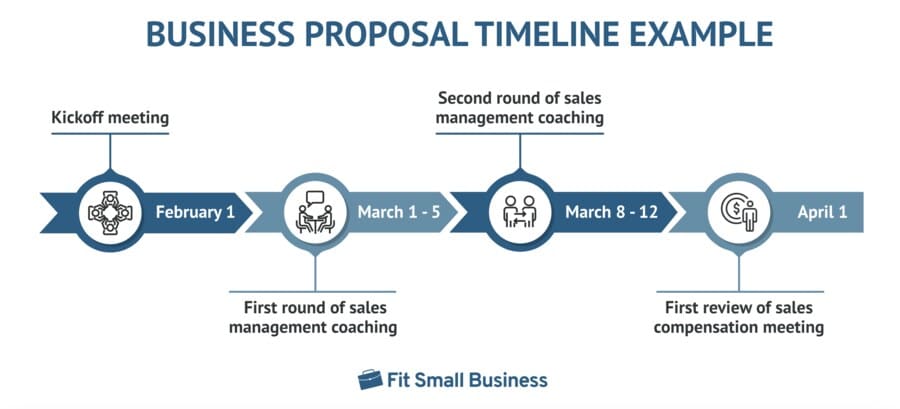 BUSINESS PROPOSAL TIMELINE EXAMPLE

Kickoff meeting

February 1

March 1 - 5

First round of sales management coaching

Second round of sales management coaching

March 8 - 12

April 1

First review of sales compensation meeting

Fit Small Business